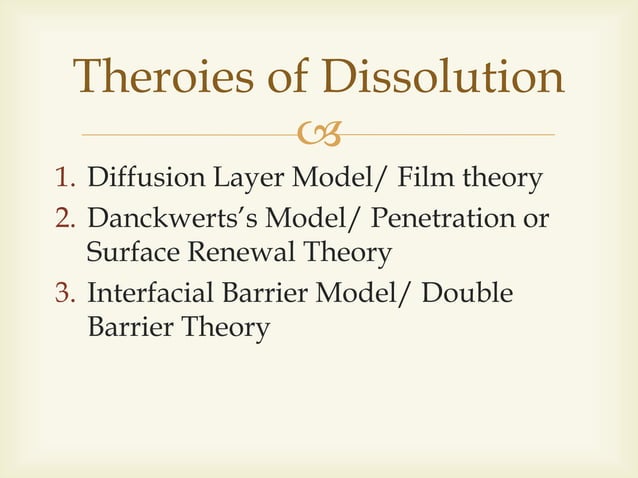 Theroies of Dissolution

1. Diffusion Layer Model/ Film theory
2. Danckwerts's Model/ Penetration or Surface Renewal Theory
3. Interfacial Barrier Model/ Double Barrier Theory